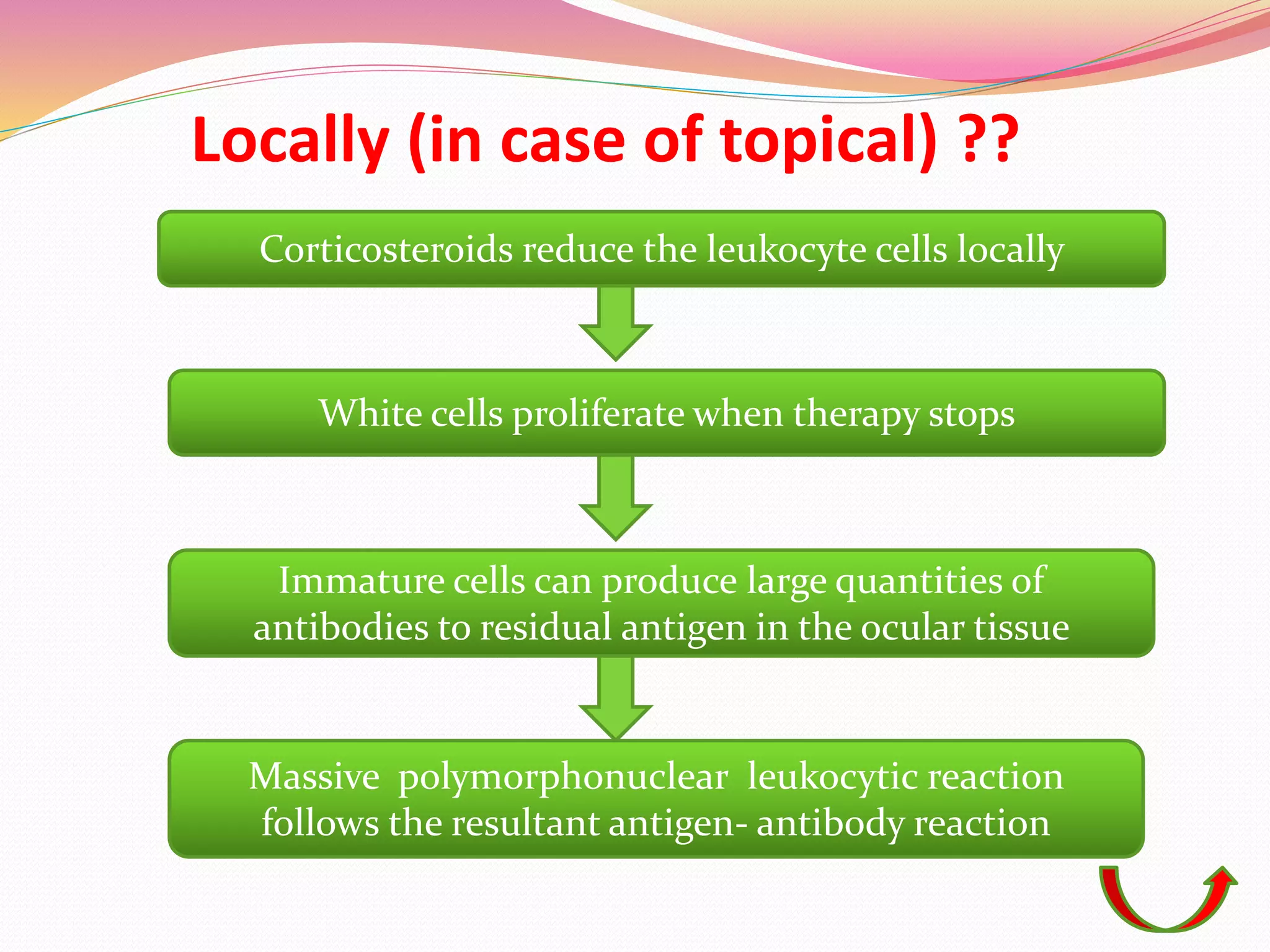 Locally (in case of topical) ??

Corticosteroids reduce the leukocyte cells locally

White cells proliferate when therapy stops

Immature cells can produce large quantities of antibodies to residual antigen in the ocular tissue

Massive polymorphonuclear leukocytic reaction follows the resultant antigen- antibody reaction